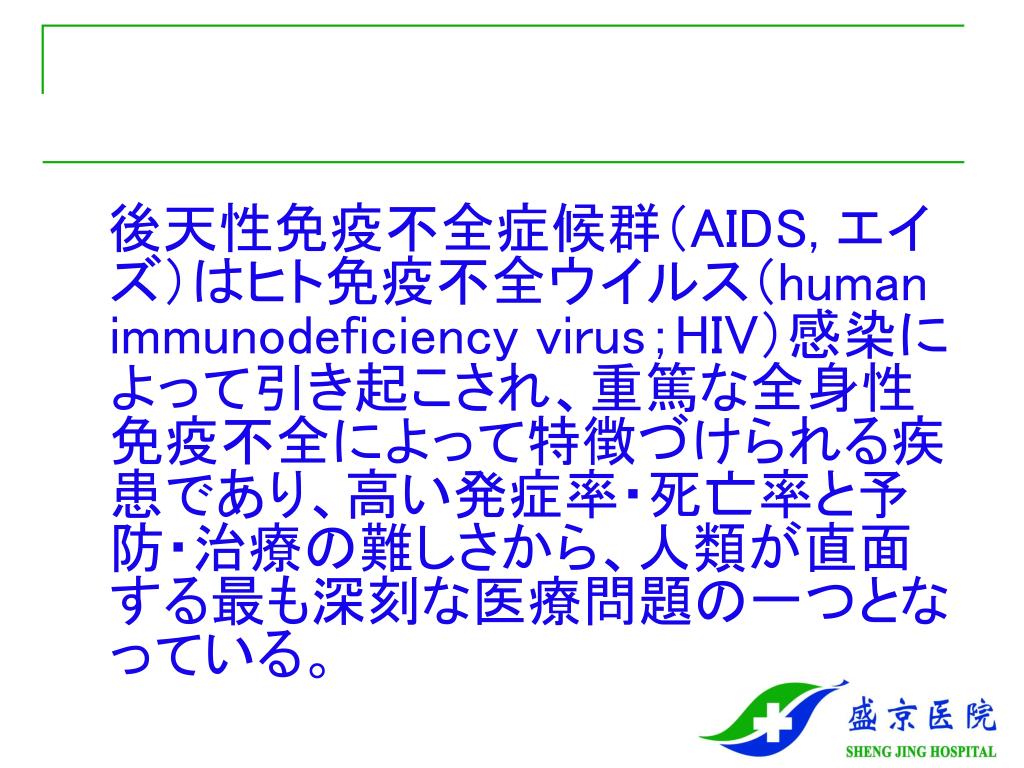 後天性免疫不全症候群（AIDS, エイズ）はヒト免疫不全ウイルス（human immunodeficiency virus；HIV）感染によって引き起こされ、重篤な全身性免疫不全によって特徴づけられる疾患であり、高い発症率・死亡率と予防・治療の難しさから、人類が直面する最も深刻な医療問題の一つとなっている。

盛京医院
SHENG JING HOSPITAL